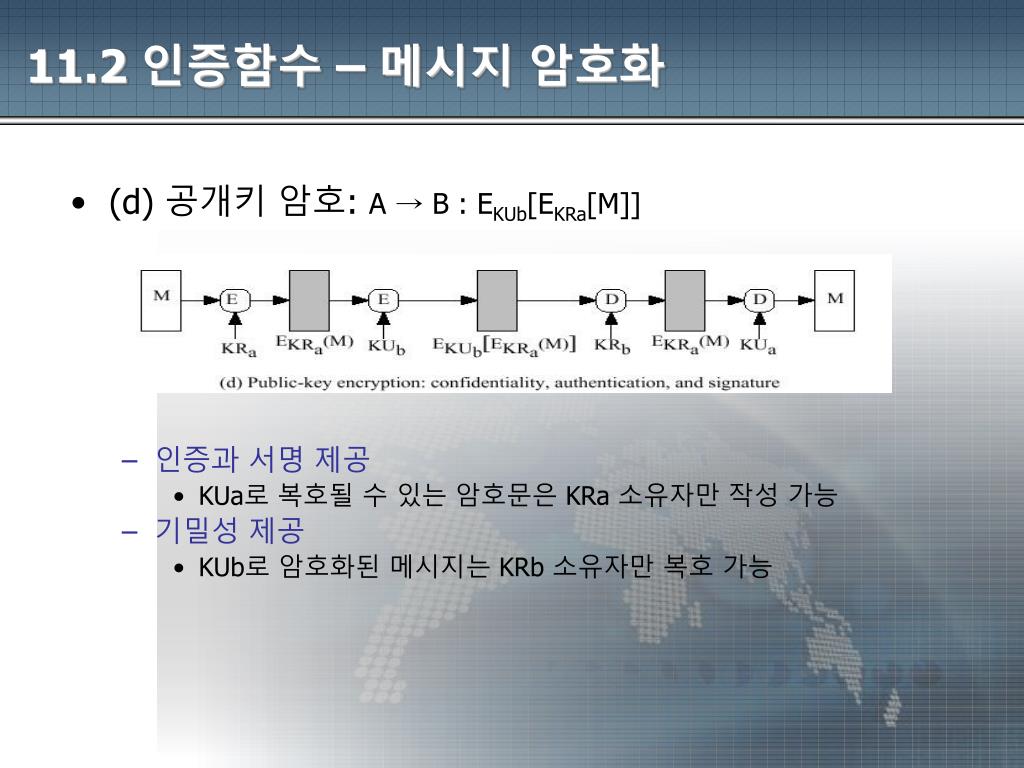 11.2 인증함수 – 메시지 암호화

• (d) 공개키 암호: A → B : $E_{KUb}[E_{KRa}[M]]$

M E E D D M
$KR_a$ $E_{KR_a}(M)$ $KU_b$ $E_{KU_b}[E_{KR_a}(M)]$ $KR_b$ $E_{KR_a}(M)$ $KU_a$
(d) Public-key encryption: confidentiality, authentication, and signature

– 인증과 서명 제공
• KUa로 복호될 수 있는 암호문은 KRa 소유자만 작성 가능
– 기밀성 제공
• KUb로 암호화된 메시지는 KRb 소유자만 복호 가능